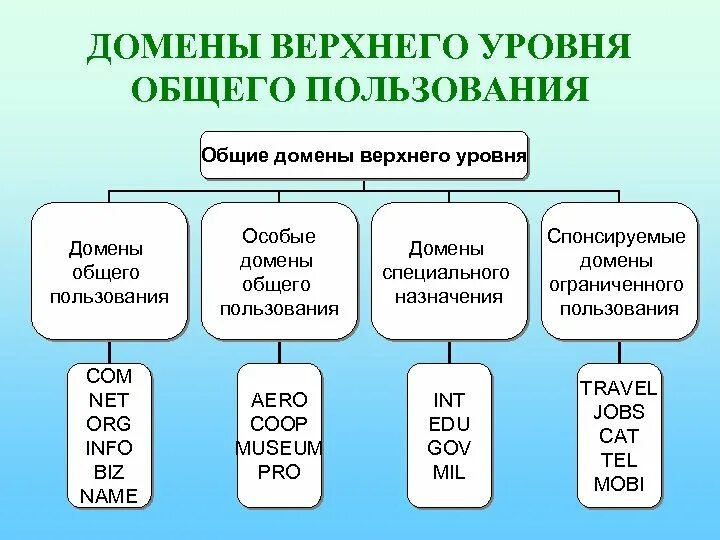 ДОМЕНЫ ВЕРХНЕГО УРОВНЯ ОБЩЕГО ПОЛЬЗОВАНИЯ

Общие домены верхнего уровня

Домены общего пользования

Особые домены общего пользования

Домены специального назначения

Спонсируемые домены ограниченного пользования

COM
NET
ORG
INFO
BIZ
NAME

AERO
COOP
MUSEUM
PRO

INT
EDU
GOV
MIL

TRAVEL
JOBS
CAT
TEL
MOBI